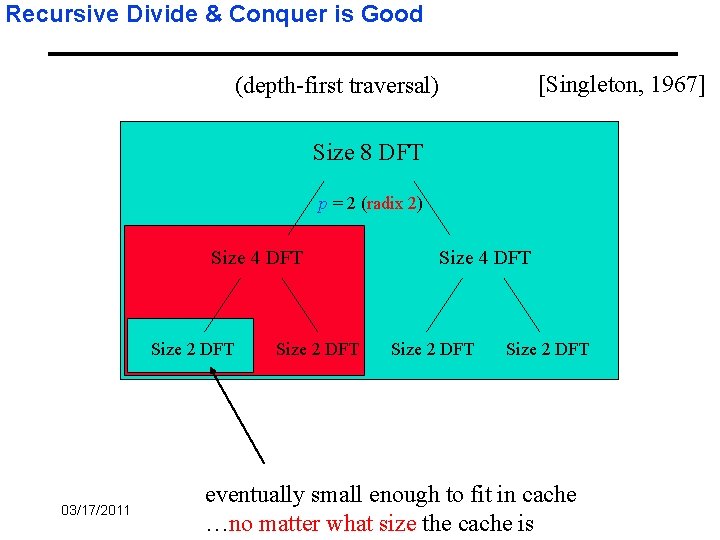 Recursive Divide & Conquer is Good

(depth-first traversal)

[Singleton, 1967]

Size 8 DFT

$p = 2$ (radix 2)

Size 4 DFT

Size 4 DFT

Size 2 DFT

Size 2 DFT

Size 2 DFT

Size 2 DFT

eventually small enough to fit in cache
…no matter what size the cache is

03/17/2011